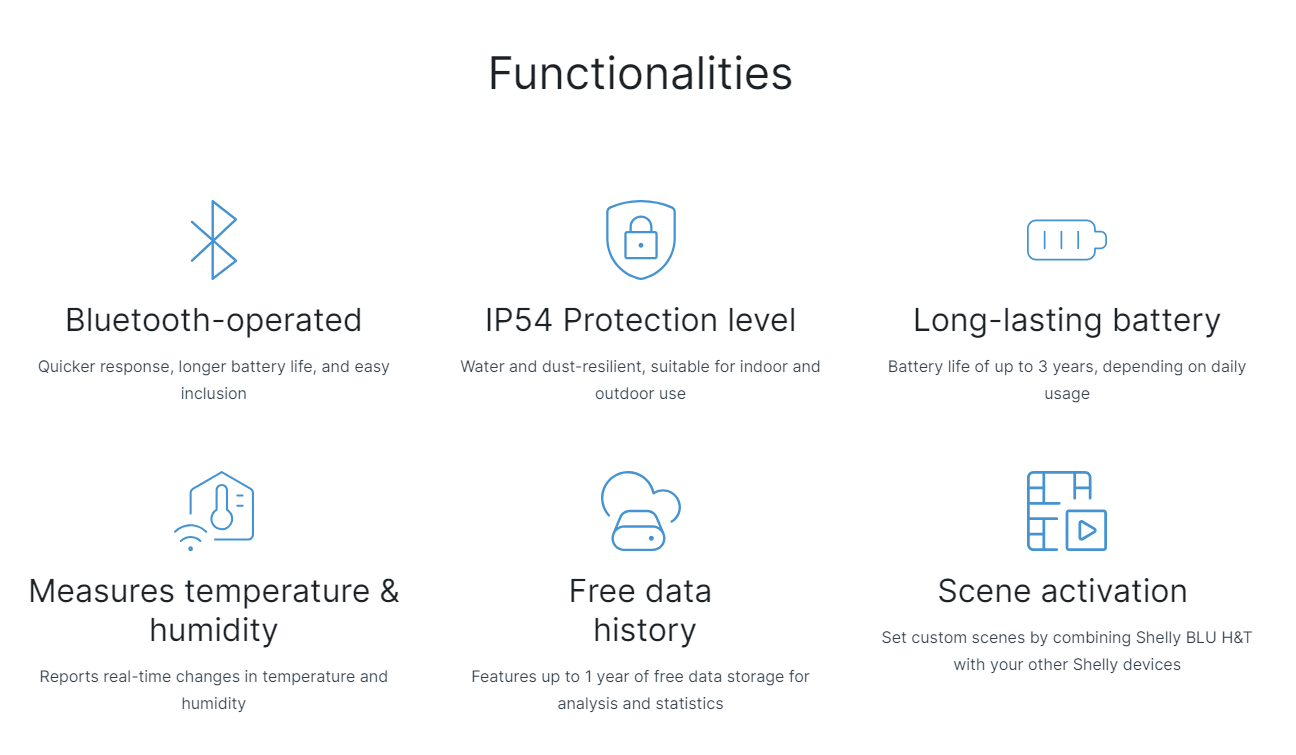 Functionalities

Bluetooth-operated

Quicker response, longer battery life, and easy inclusion

IP54 Protection level

Water and dust-resilient, suitable for indoor and outdoor use

Long-lasting battery

Battery life of up to 3 years, depending on daily usage

Measures temperature & humidity

Reports real-time changes in temperature and humidity

Free data history

Features up to 1 year of free data storage for analysis and statistics

Scene activation

Set custom scenes by combining Shelly BLU H&T with your other Shelly devices